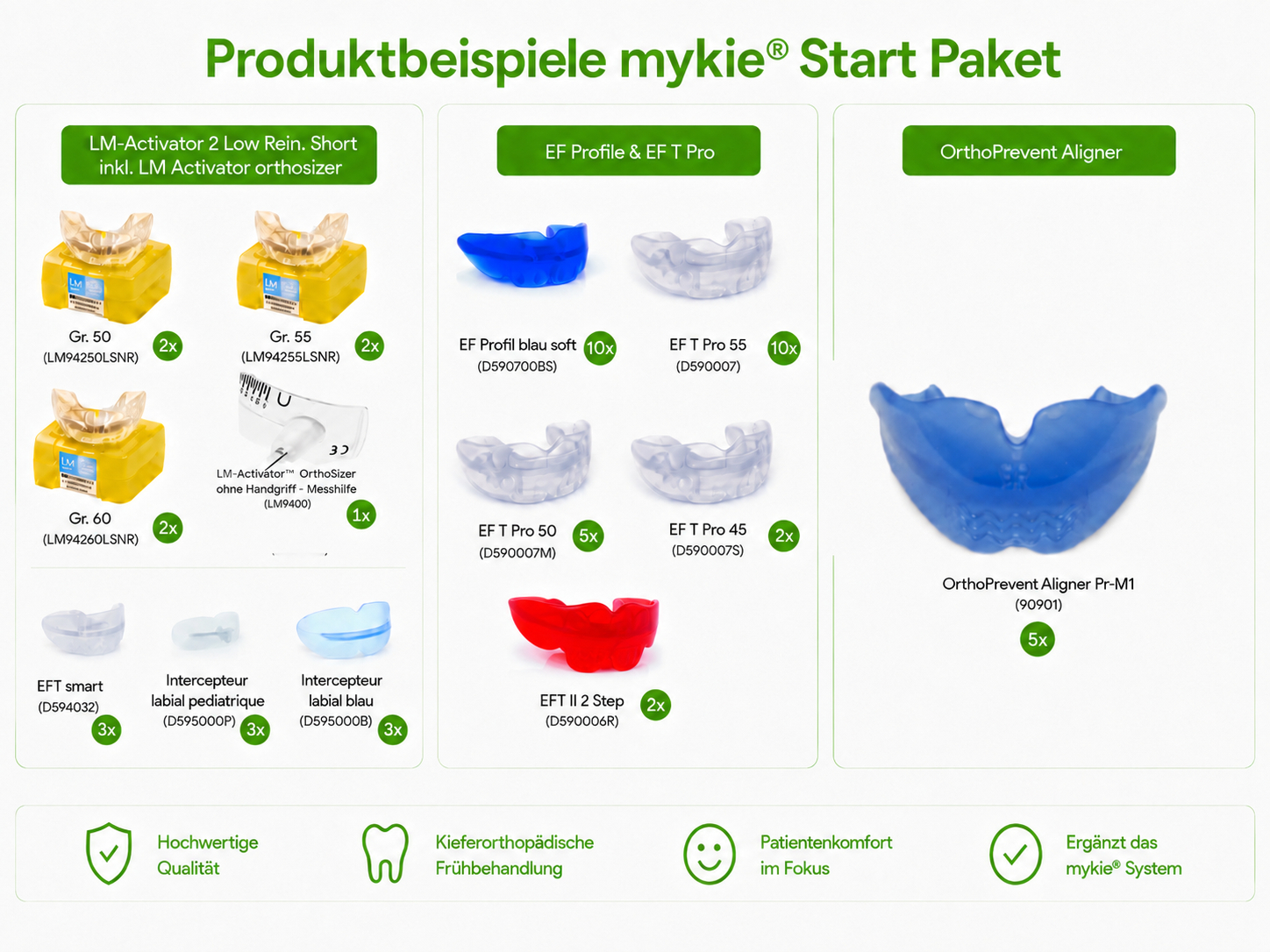 Produktbeispiele mykie® Start Paket

LM-Activator 2 Low Rein. Short inkl. LM Activator orthosizer

Gr. 50 (LM94250LSNR) 2x

Gr. 55 (LM94255LSNR) 2x

Gr. 60 (LM94260LSNR) 2x

LM-Activator™ OrthoSizer ohne Handgriff - Messhilfe (LM9400) 1x

EFT smart (D594032) 3x

Intercepteur labial pediatrique (D595000P) 3x

Intercepteur labial blau (D595000B) 3x

EF Profile & EF T Pro

EF Profil blau soft (D590700BS) 10x

EF T Pro 55 (D590007) 10x

EF T Pro 50 (D590007M) 5x

EF T Pro 45 (D590007S) 2x

EFT II 2 Step (D590006R) 2x

OrthoPrevent Aligner

OrthoPrevent Aligner Pr-M1 (90901) 5x

Hochwertige Qualität

Kieferorthopädische Frühbehandlung

Patientenkomfort im Fokus

Ergänzt das mykie® System